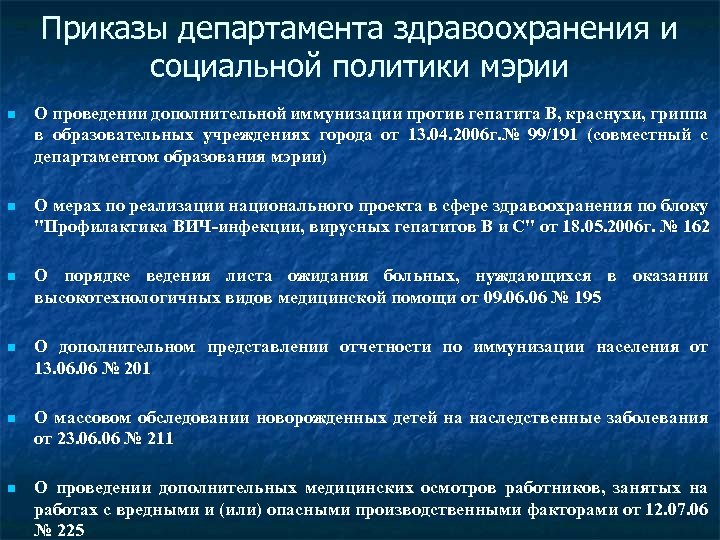 Приказы департамента здравоохранения и социальной политики мэрии

О проведении дополнительной иммунизации против гепатита В, краснухи, гриппа в образовательных учреждениях города от 13.04.2006г.№ 99/191 (совместный с департаментом образования мэрии)

О мерах по реализации национального проекта в сфере здравоохранения по блоку "Профилактика ВИЧ-инфекции, вирусных гепатитов В и С" от 18.05.2006г. № 162

О порядке ведения листа ожидания больных, нуждающихся в оказании высокотехнологичных видов медицинской помощи от 09.06.06 № 195

О дополнительном представлении отчетности по иммунизации населения от 13.06.06 № 201

О массовом обследовании новорожденных детей на наследственные заболевания от 23.06.06 № 211

О проведении дополнительных медицинских осмотров работников, занятых на работах с вредными и (или) опасными производственными факторами от 12.07.06 № 225